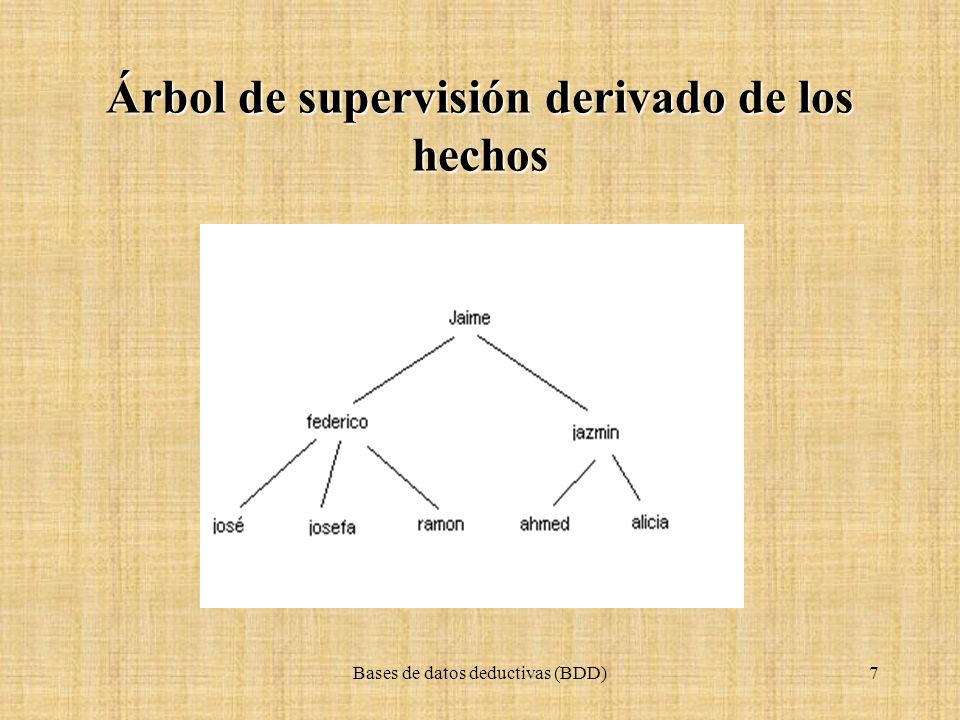 Árbol de supervisión derivado de los hechos

Jaime

federico

jazmin

josé

josefa

ramon

ahmed

alicia

Bases de datos deductivas (BDD)

7